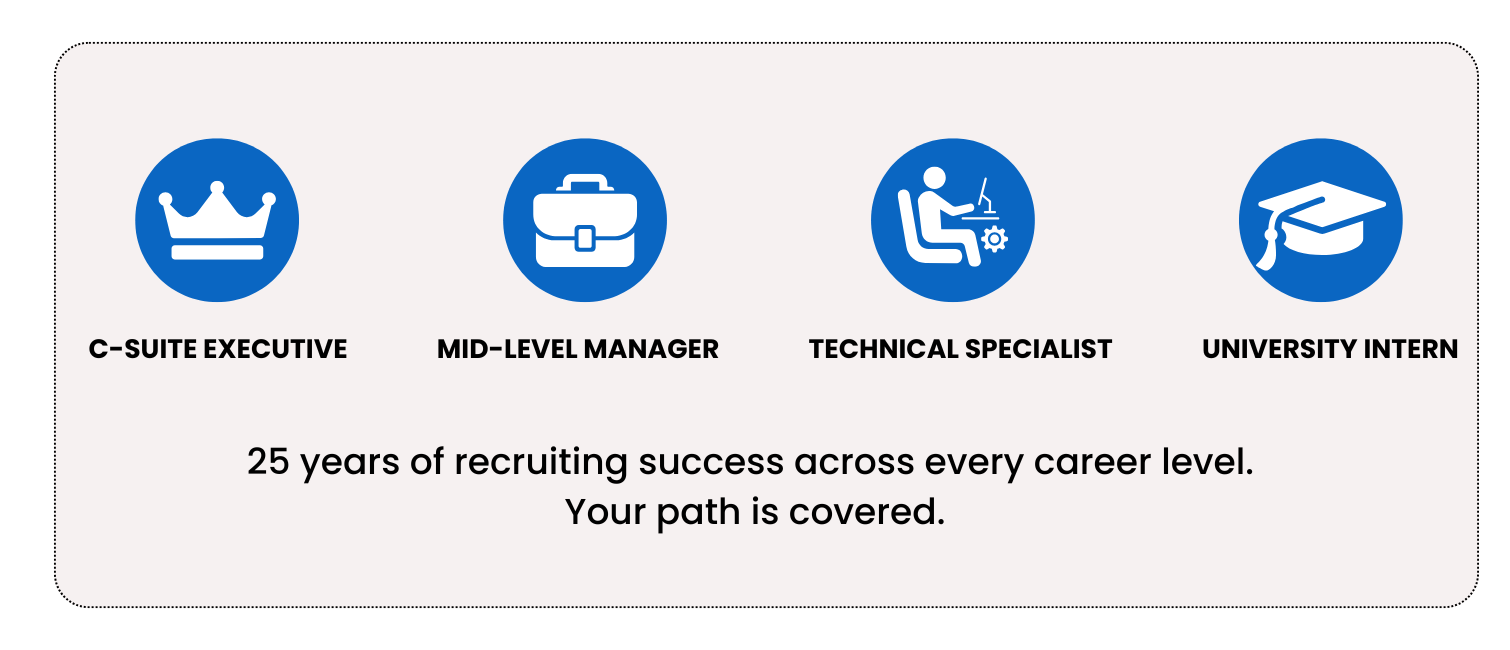 C-SUITE EXECUTIVE

MID-LEVEL MANAGER

TECHNICAL SPECIALIST

UNIVERSITY INTERN

25 years of recruiting success across every career level.
Your path is covered.